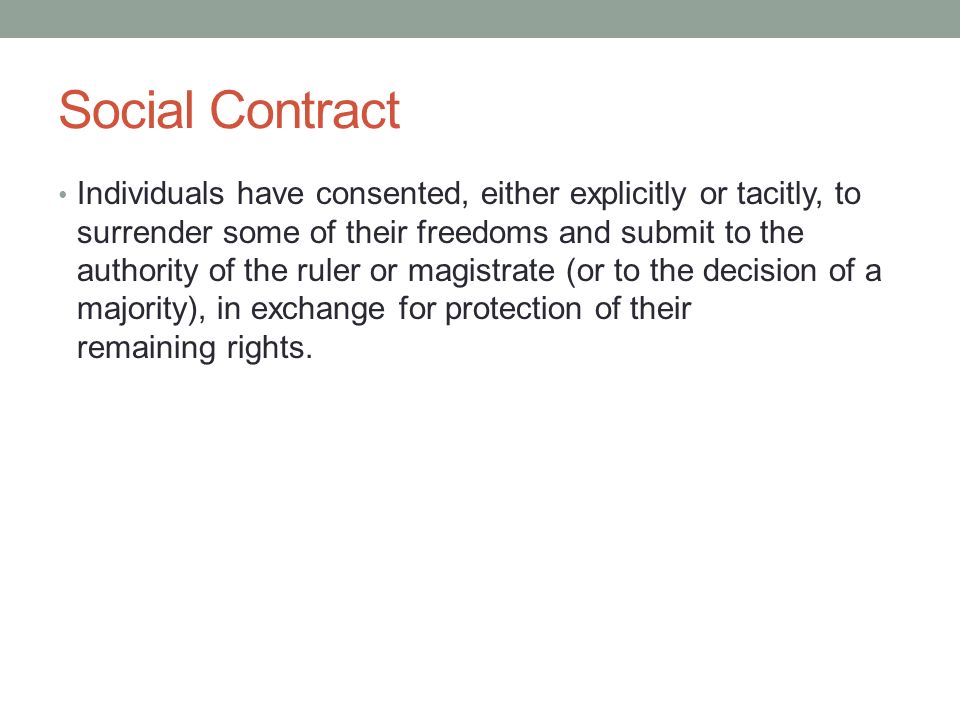 Social Contract

• Individuals have consented, either explicitly or tacitly, to surrender some of their freedoms and submit to the authority of the ruler or magistrate (or to the decision of a majority), in exchange for protection of their remaining rights.